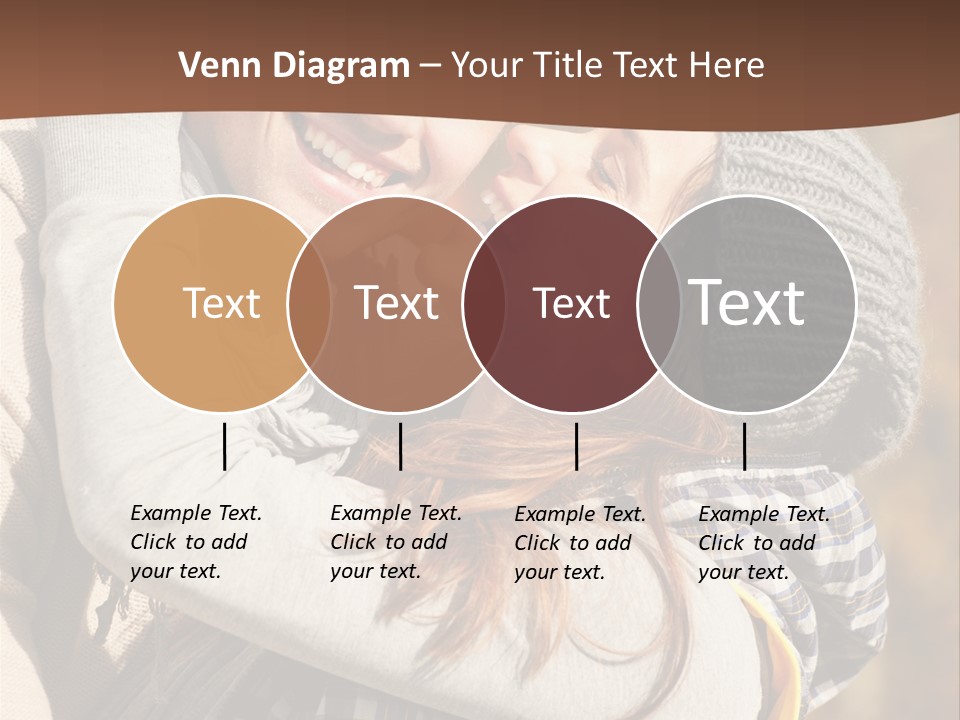 Venn Diagram – Your Title Text Here

Text

Text

Text

Text

Example Text. Click to add your text.

Example Text. Click to add your text.

Example Text. Click to add your text.

Example Text. Click to add your text.